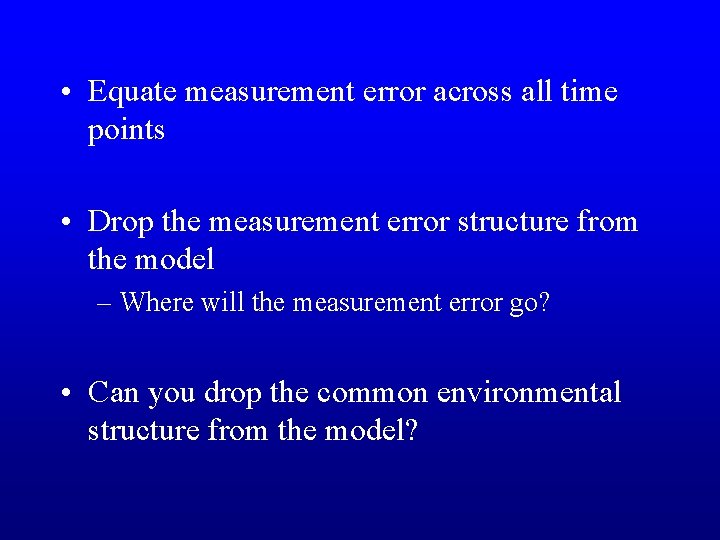 • Equate measurement error across all time points

• Drop the measurement error structure from the model
– Where will the measurement error go?

• Can you drop the common environmental structure from the model?